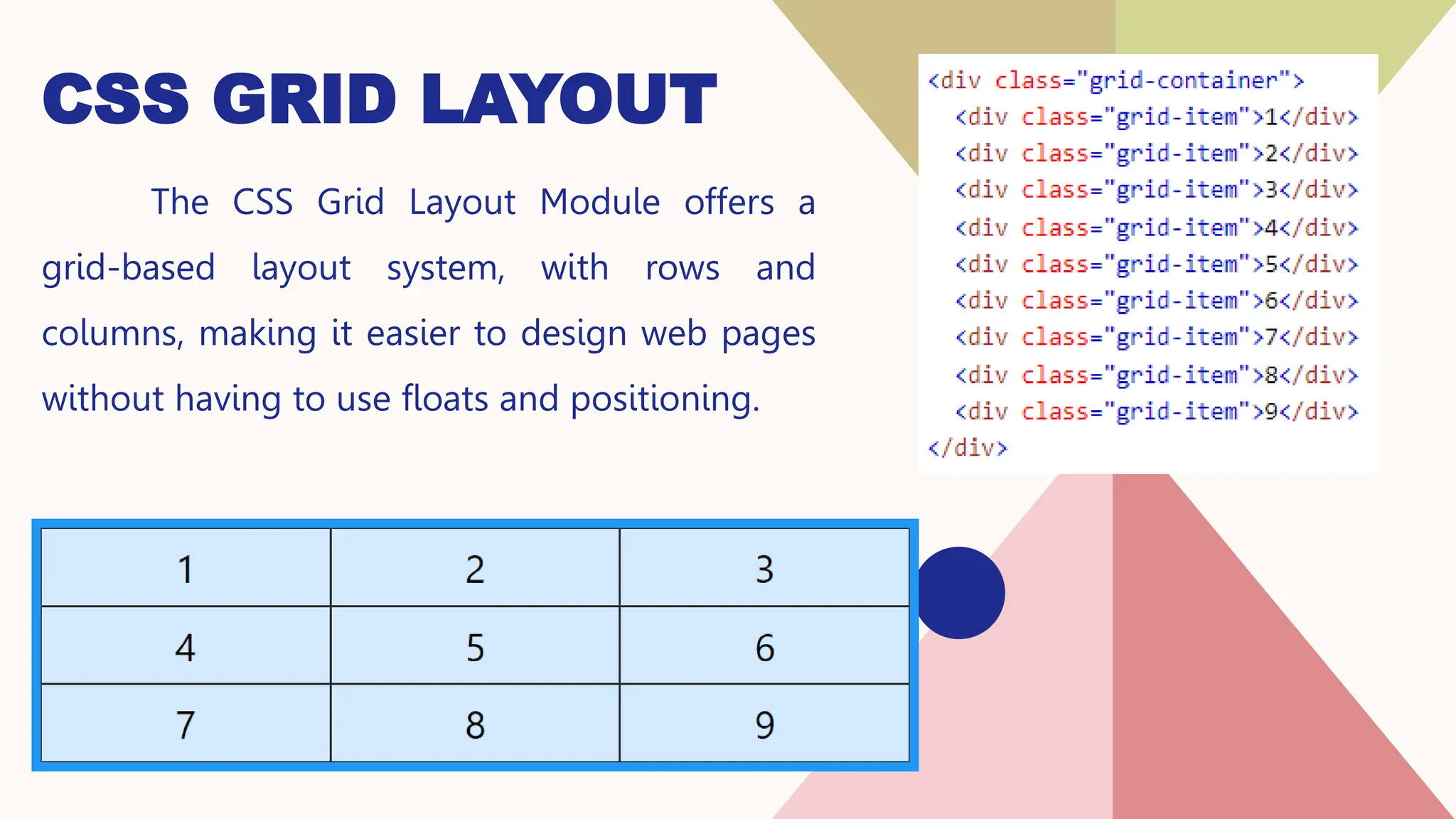 CSS GRID LAYOUT

The CSS Grid Layout Module offers a grid-based layout system, with rows and columns, making it easier to design web pages without having to use floats and positioning.

<div class="grid-container">
  <div class="grid-item">1</div>
  <div class="grid-item">2</div>
  <div class="grid-item">3</div>
  <div class="grid-item">4</div>
  <div class="grid-item">5</div>
  <div class="grid-item">6</div>
  <div class="grid-item">7</div>
  <div class="grid-item">8</div>
  <div class="grid-item">9</div>
</div>

| 1 | 2 | 3 |
|---|---|---|
| 4 | 5 | 6 |
| 7 | 8 | 9 |